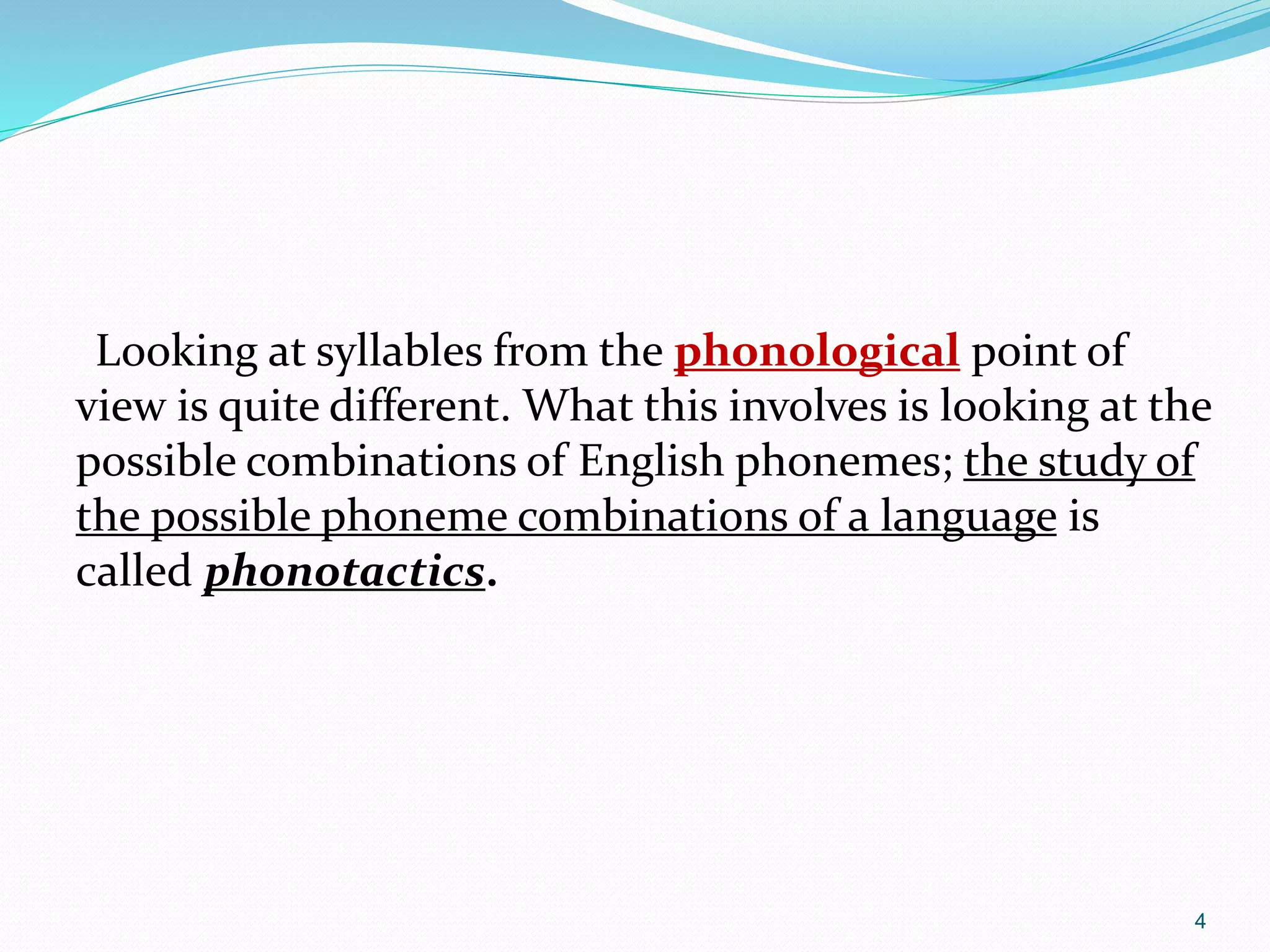 Looking at syllables from the phonological point of view is quite different. What this involves is looking at the possible combinations of English phonemes; the study of the possible phoneme combinations of a language is called phonotactics.

4